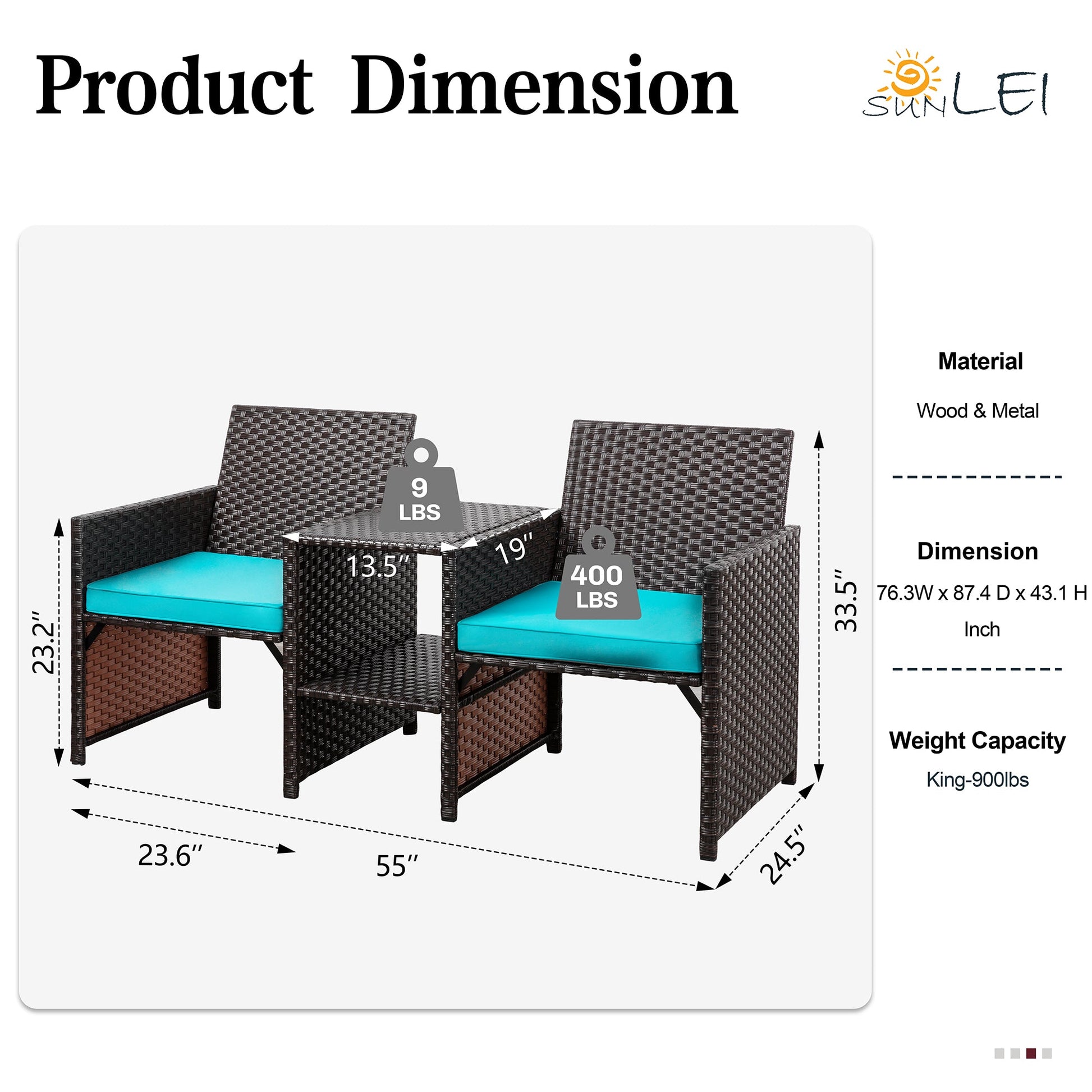 Product Dimension

SUNLEI

9 LBS

13.5″

19″

400 LBS

23.2″

33.5″

23.6″

55″

24.5″

Material

Wood & Metal

Dimension

76.3W x 87.4 D x 43.1 H Inch

Weight Capacity

King-900lbs